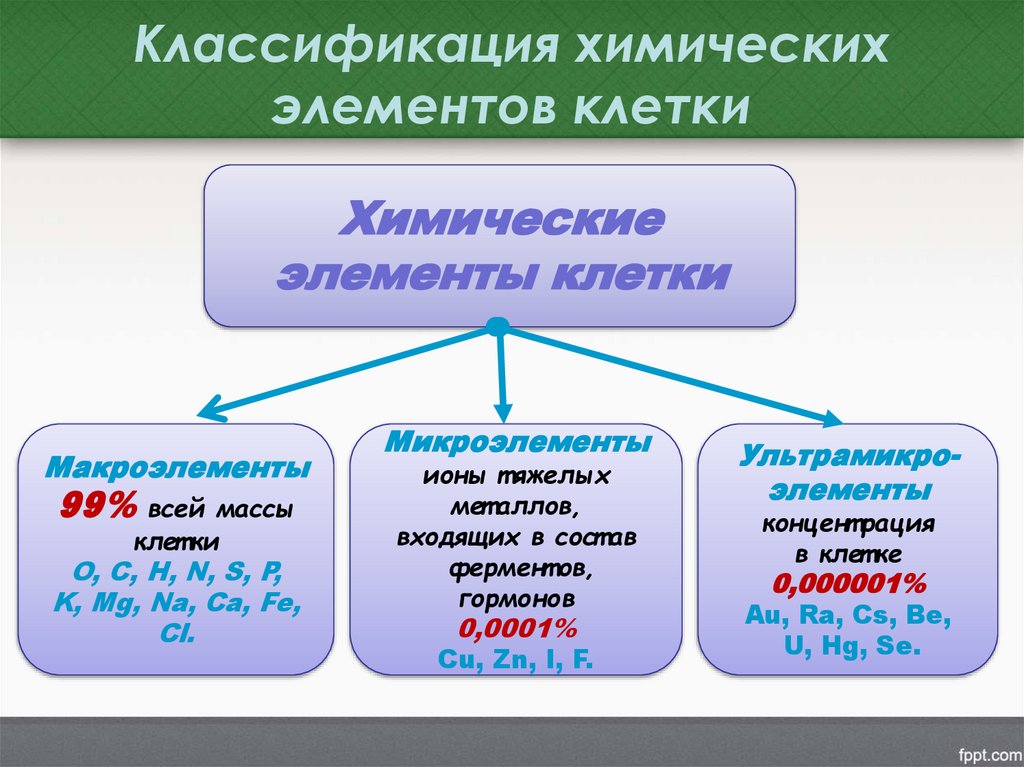 Классификация химических элементов клетки

Химические элементы клетки

Макроэлементы
99% всей массы клетки
O, C, H, N, S, P, K, Mg, Na, Ca, Fe, Cl.

Микроэлементы
ионы тяжелых металлов, входящих в состав ферментов, гормонов
0,0001%
Cu, Zn, I, F.

Ультрамикро-элементы
концентрация в клетке
0,000001%
Au, Ra, Cs, Be, U, Hg, Se.

fppt.com